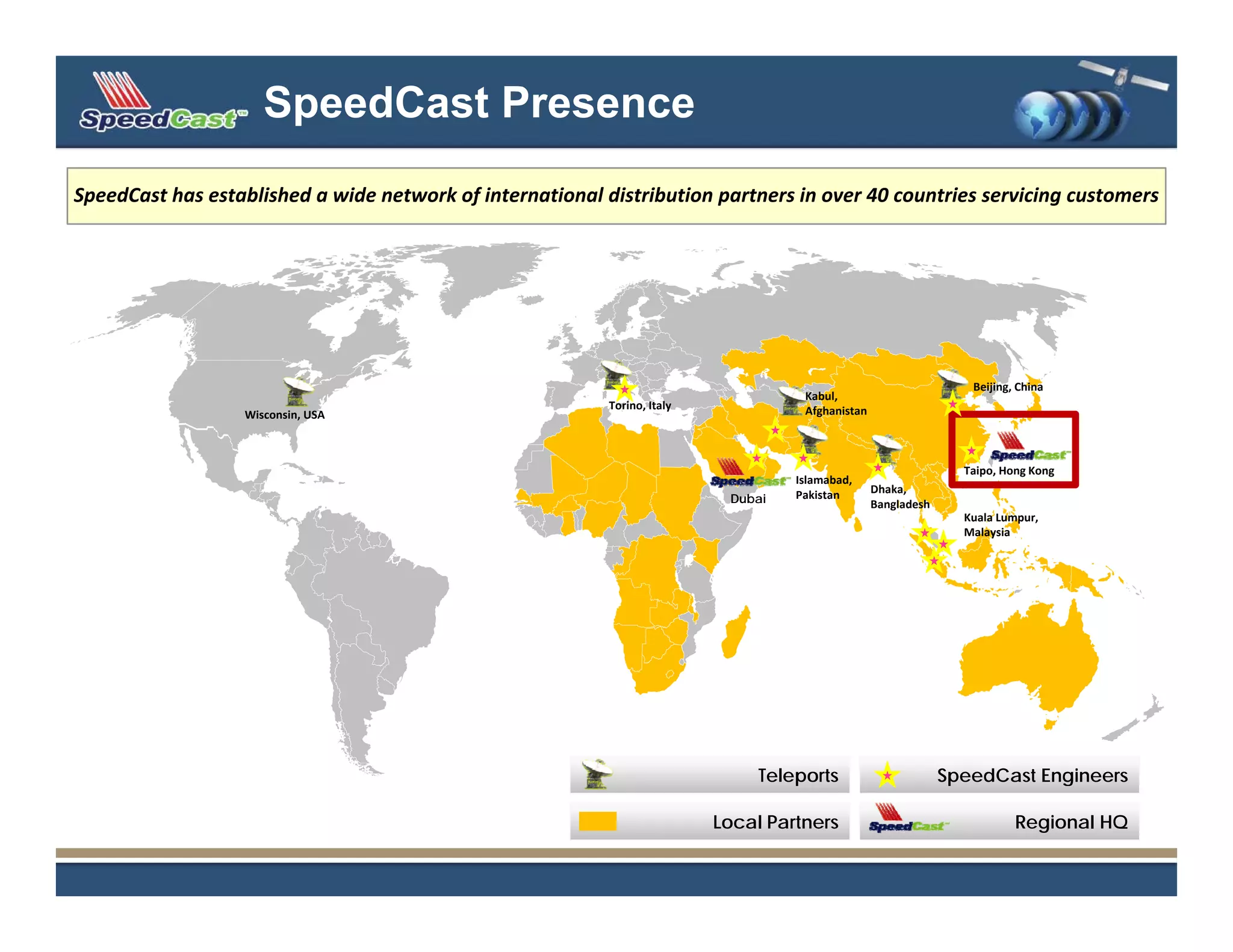 SpeedCast™

SpeedCast Presence

SpeedCast has established a wide network of international distribution partners in over 40 countries servicing customers

Wisconsin, USA

Torino, Italy

Kabul, Afghanistan

Beijing, China

SpeedCast™

Taipo, Hong Kong

SpeedCast™

Dubai

Islamabad, Pakistan

Dhaka, Bangladesh

Kuala Lumpur, Malaysia

Teleports

SpeedCast Engineers

Local Partners

SpeedCast™

Regional HQ